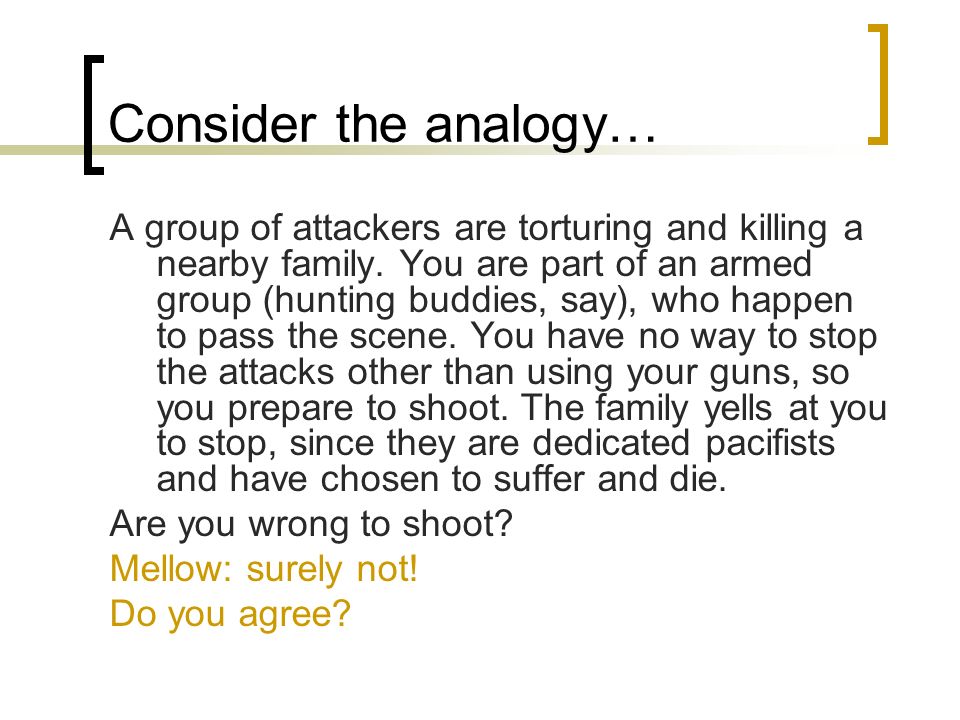 Consider the analogy…

A group of attackers are torturing and killing a nearby family. You are part of an armed group (hunting buddies, say), who happen to pass the scene. You have no way to stop the attacks other than using your guns, so you prepare to shoot. The family yells at you to stop, since they are dedicated pacifists and have chosen to suffer and die.

Are you wrong to shoot?

Mellow: surely not!

Do you agree?